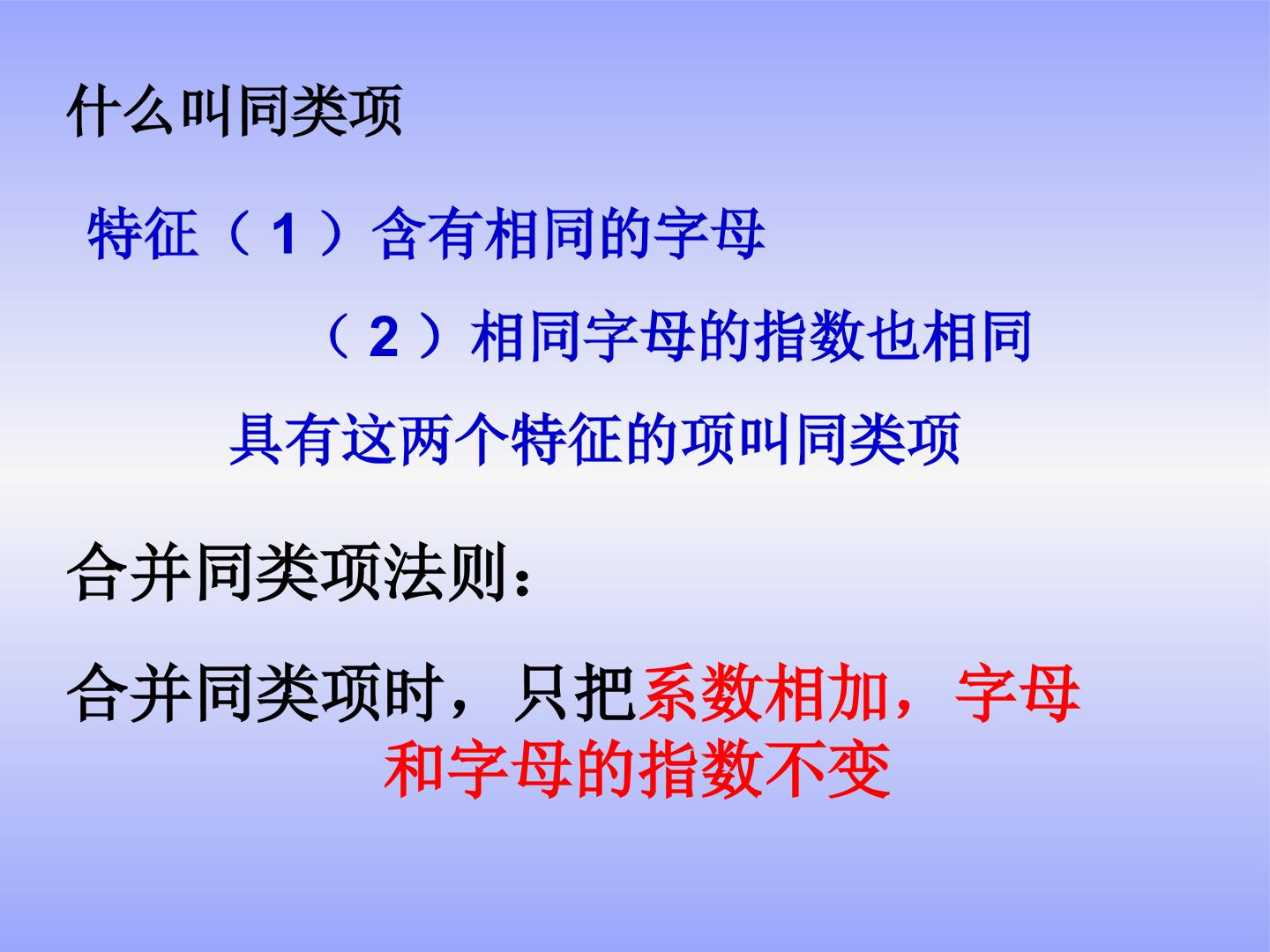 什么叫同类项

特征（1）含有相同的字母

（2）相同字母的指数也相同

具有这两个特征的项叫同类项

合并同类项法则：

合并同类项时，只把系数相加，字母和字母的指数不变